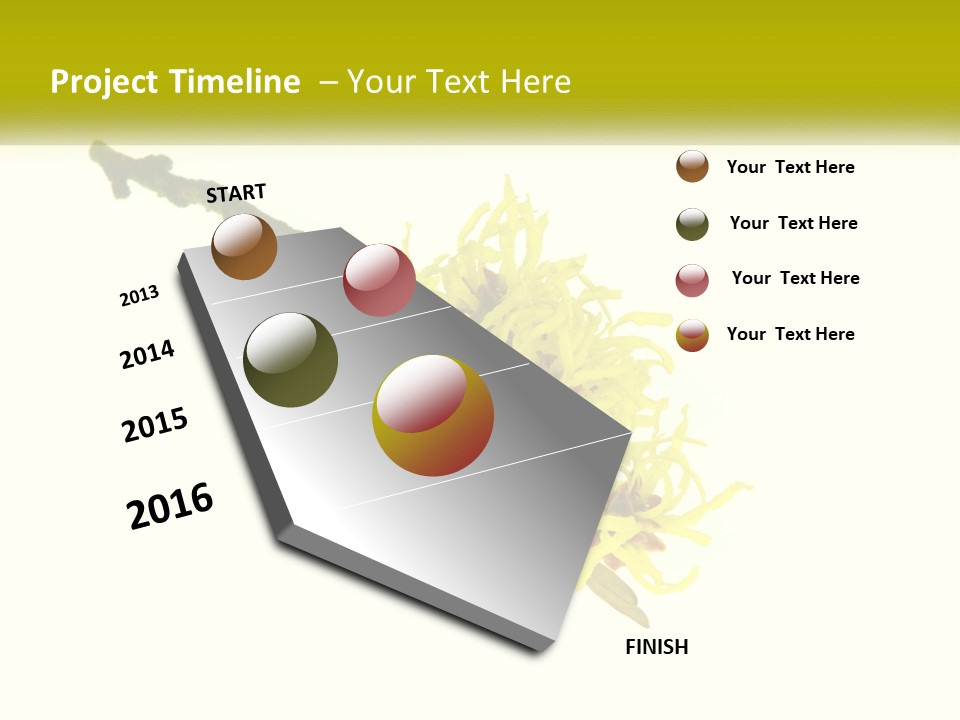 Project Timeline – Your Text Here

START

2013

2014

2015

2016

FINISH

Your Text Here

Your Text Here

Your Text Here

Your Text Here